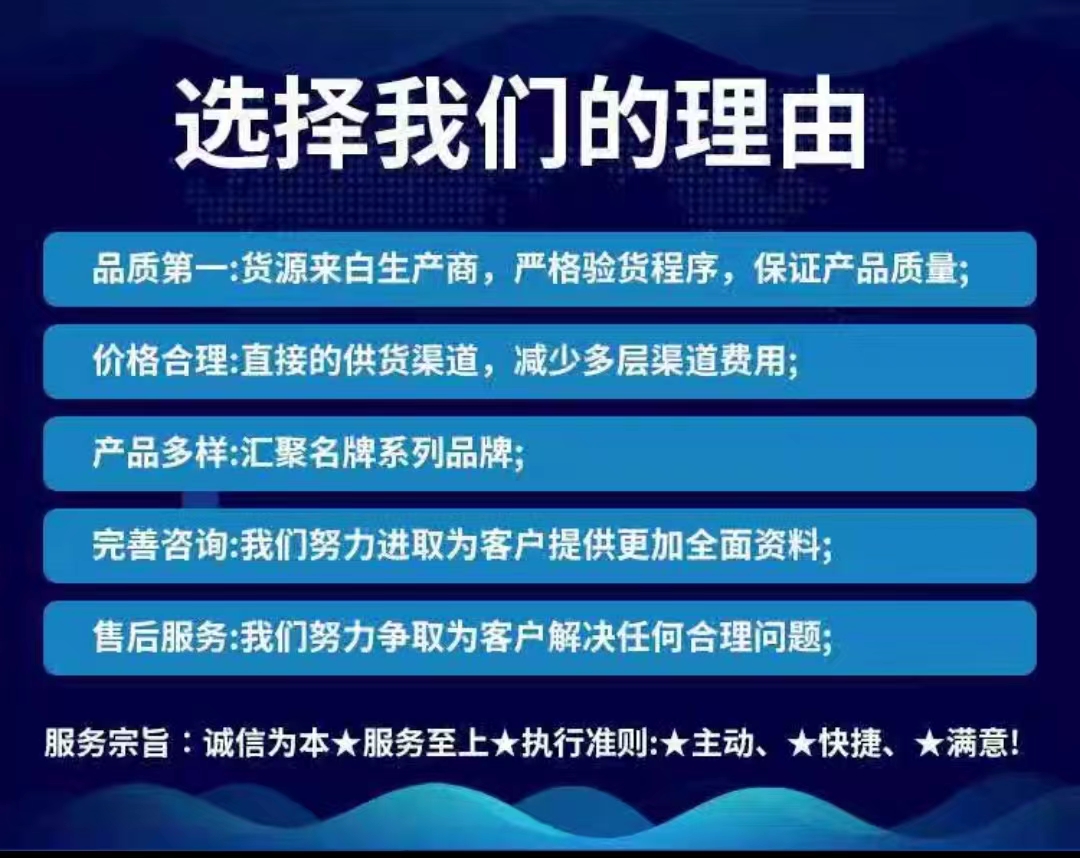 选择我们的理由

品质第一:货源来自生产商，严格验货程序，保证产品质量;

价格合理:直接的供货渠道，减少多层渠道费用;

产品多样:汇聚名牌系列品牌;

完善咨询:我们努力进取为客户提供更加全面资料;

售后服务:我们努力争取为客户解决任何合理问题;

服务宗旨：诚信为本★服务至上★执行准则:★主动、★快捷、★满意!